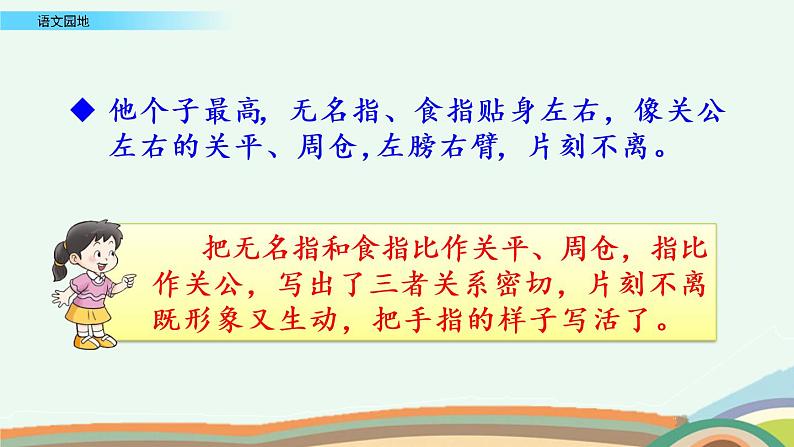 语文园地

◆ 他个子最高，无名指、食指贴身左右，像关公左右的关平、周仓，左膀右臂，片刻不离。

把无名指和食指比作关平、周仓，指比作关公，写出了三者关系密切，片刻不离既形象又生动，把手指的样子写活了。